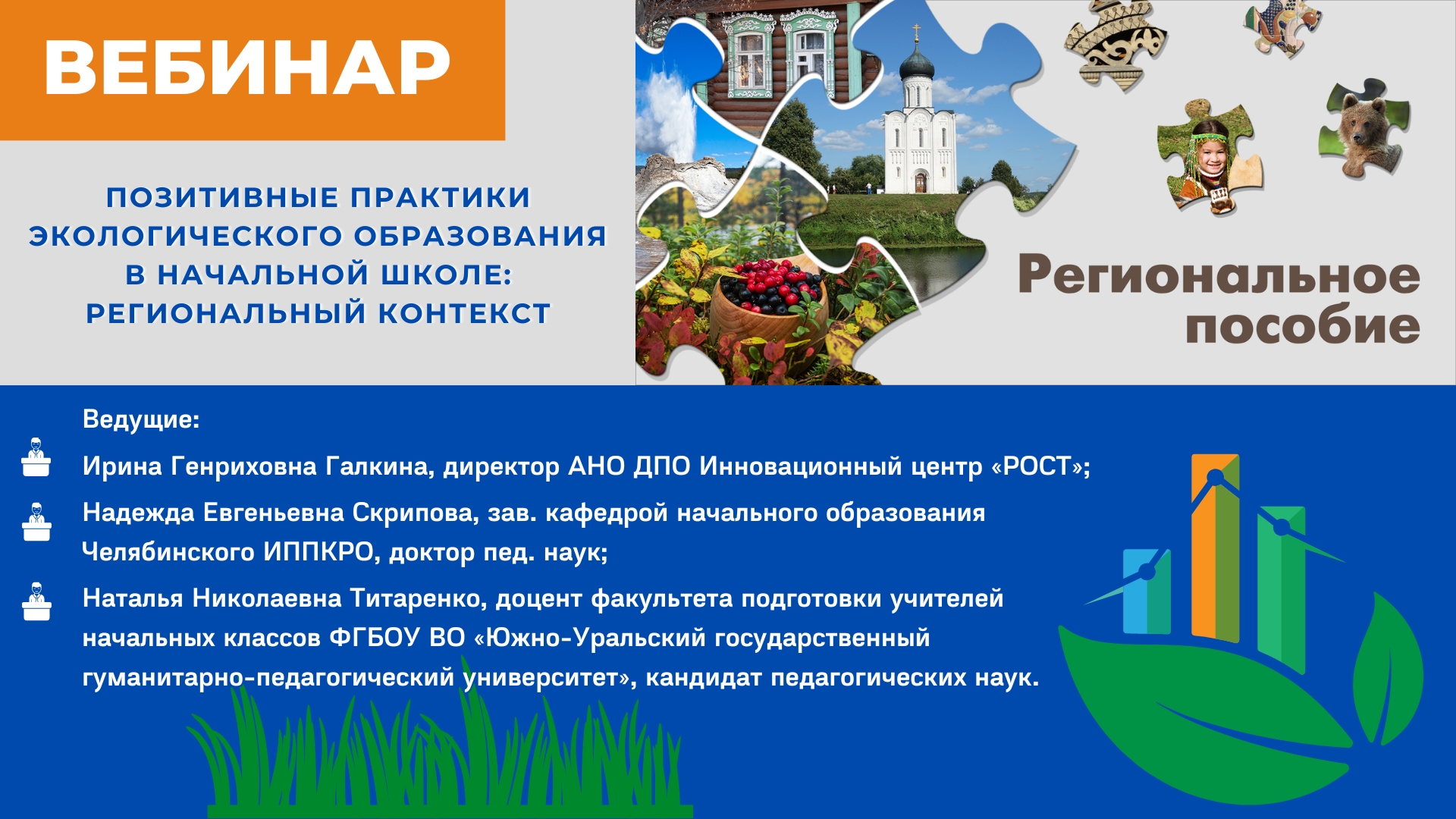 ВЕБИНАР

ПОЗИТИВНЫЕ ПРАКТИКИ ЭКОЛОГИЧЕСКОГО ОБРАЗОВАНИЯ В НАЧАЛЬНОЙ ШКОЛЕ: РЕГИОНАЛЬНЫЙ КОНТЕКСТ

Региональное пособие

Ведущие:

Ирина Генриховна Галкина, директор АНО ДПО Инновационный центр «РОСТ»;

Надежда Евгеньевна Скрипова, зав. кафедрой начального образования Челябинского ИППКРО, доктор пед. наук;

Наталья Николаевна Титаренко, доцент факультета подготовки учителей начальных классов ФГБОУ ВО «Южно-Уральский государственный гуманитарно-педагогический университет», кандидат педагогических наук.